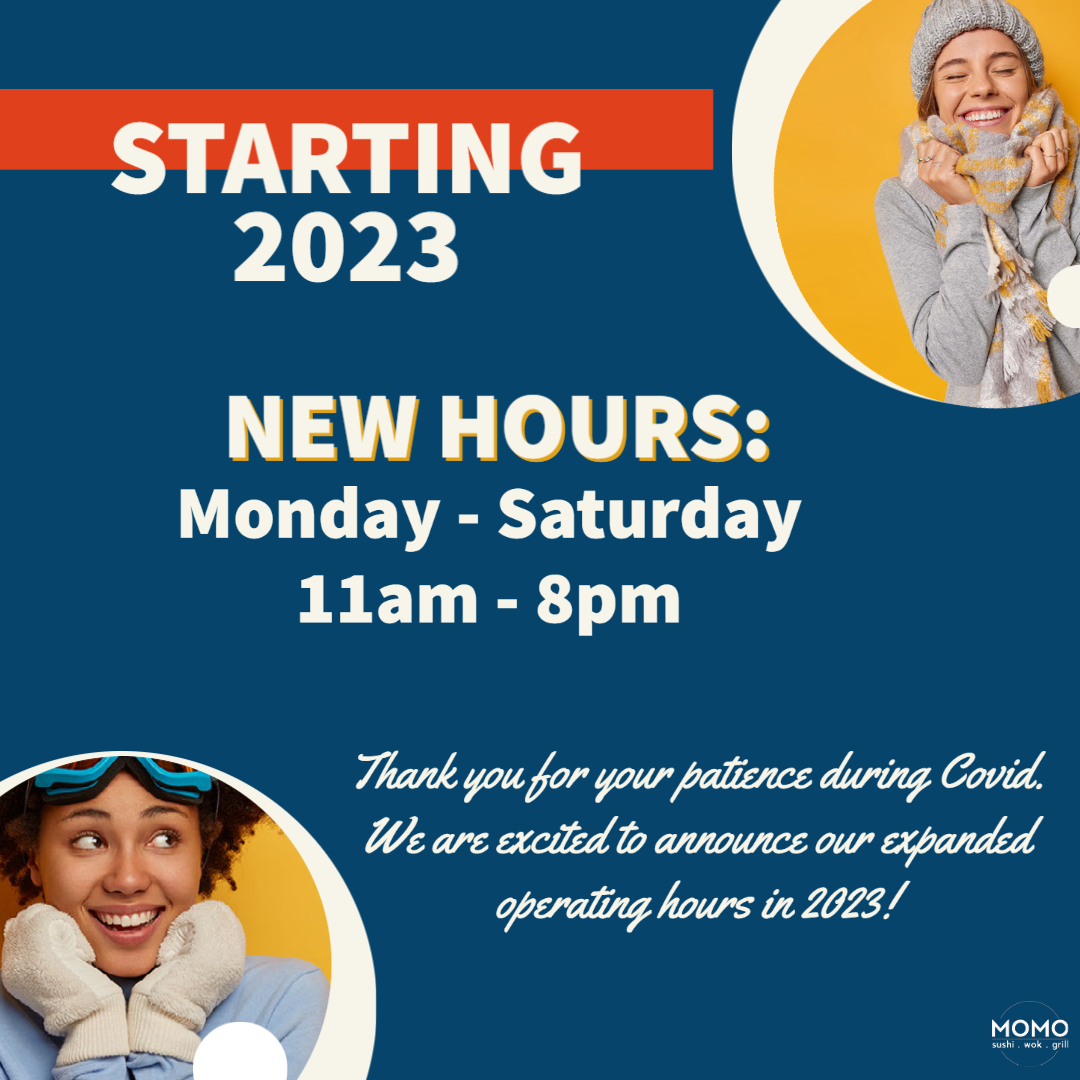 STARTING
2023

NEW HOURS:
Monday - Saturday
11am - 8pm

Thank you for your patience during Covid. We are excited to announce our expanded operating hours in 2023!

MOMO
sushi . wok . grill